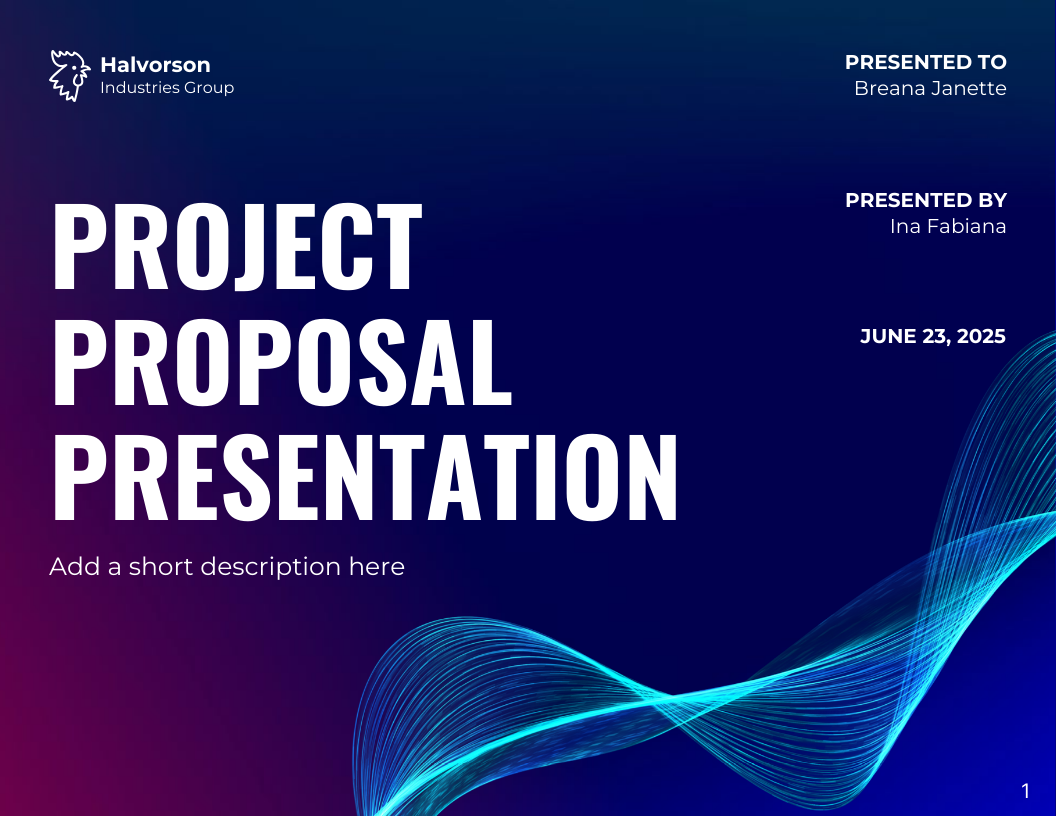 Halvorson
Industries Group

PRESENTED TO
Breana Janette

PRESENTED BY
Ina Fabiana

JUNE 23, 2025

PROJECT PROPOSAL PRESENTATION

Add a short description here

1